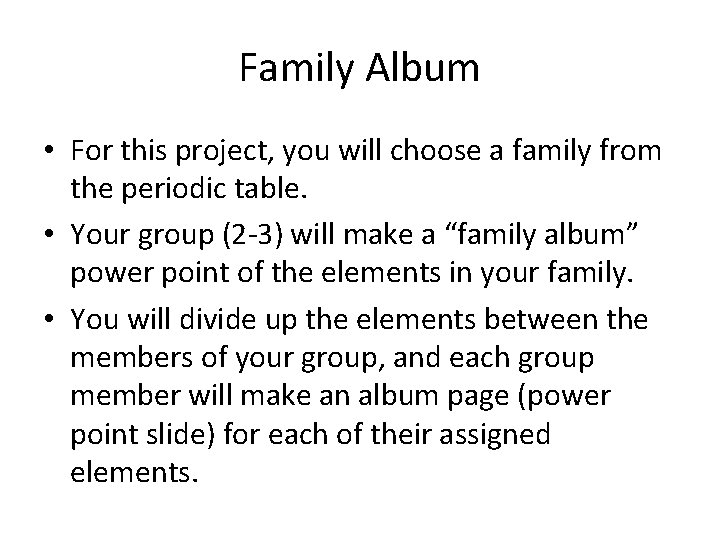 Family Album

• For this project, you will choose a family from the periodic table.

• Your group (2-3) will make a “family album” power point of the elements in your family.

• You will divide up the elements between the members of your group, and each group member will make an album page (power point slide) for each of their assigned elements.